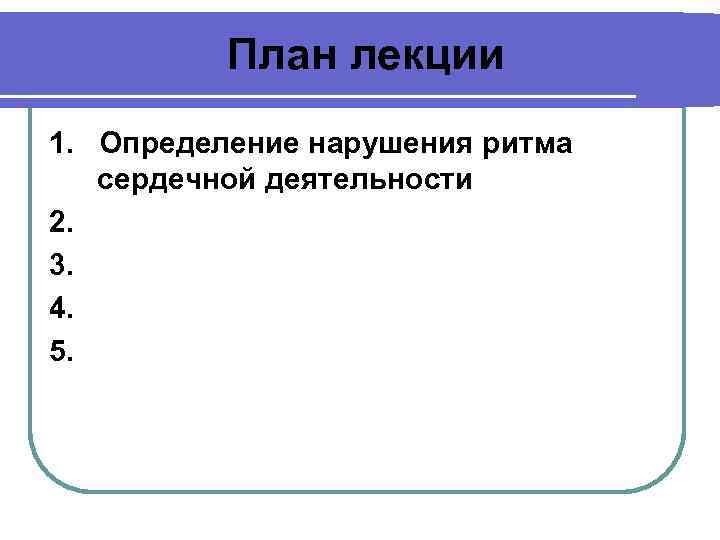 План лекции

1. Определение нарушения ритма сердечной деятельности
2.
3.
4.
5.